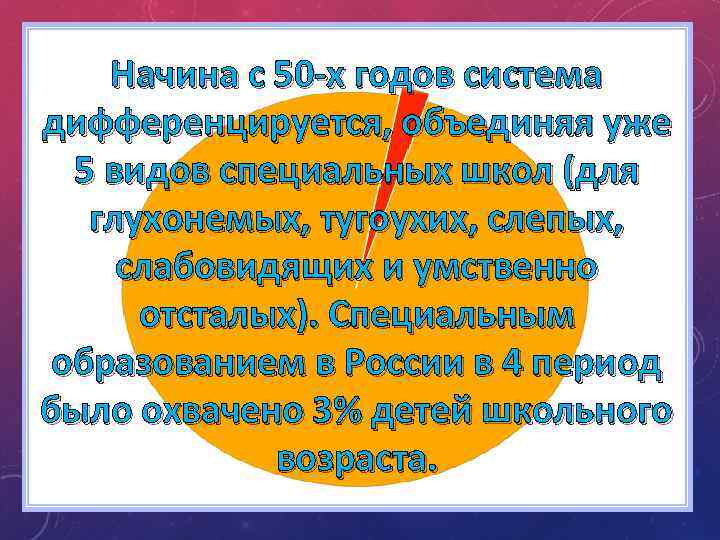 Начина с 50-х годов система дифференцируется, объединяя уже 5 видов специальных школ (для глухонемых, тугоухих, слепых, слабовидящих и умственно отсталых). Специальным образованием в России в 4 период было охвачено 3% детей школьного возраста.